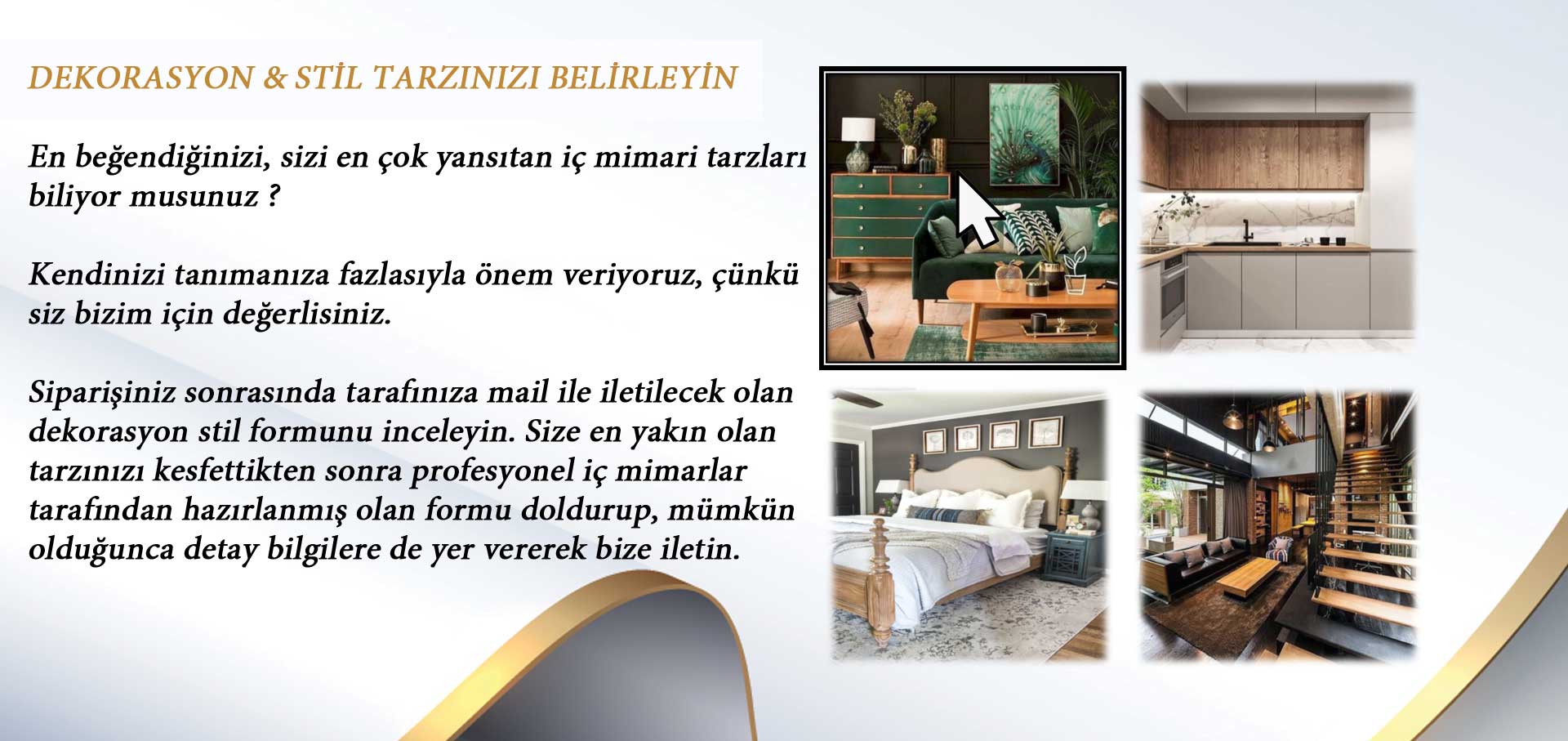 DEKORASYON & STİL TARZINIZI BELİRLEYİN

En beğendiğinizi, sizi en çok yansıtan iç mimari tarzları biliyor musunuz ?

Kendinizi tanımanıza fazlasıyla önem veriyoruz, çünkü siz bizim için değerlisiniz.

Siparişiniz sonrasında tarafınıza mail ile iletilecek olan dekorasyon stil formunu inceleyin. Size en yakın olan tarzınızı kesfettikten sonra profesyonel iç mimarlar tarafından hazırlanmış olan formu doldurup, mümkün olduğunca detay bilgilere de yer vererek bize iletin.